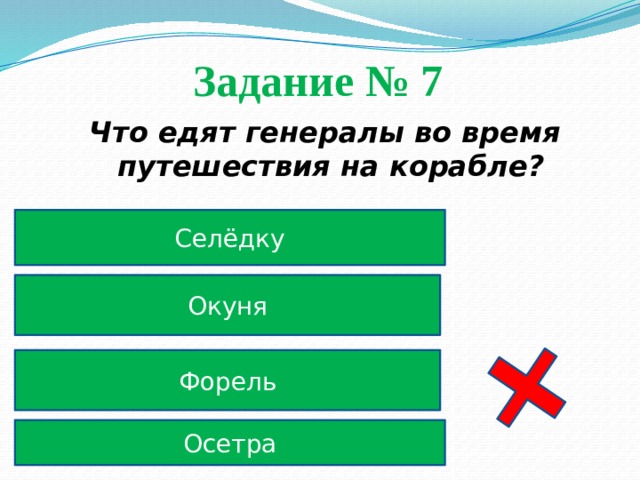 Задание № 7

Что едят генералы во время путешествия на корабле?

Селёдку

Окуня

Форель

Осетра